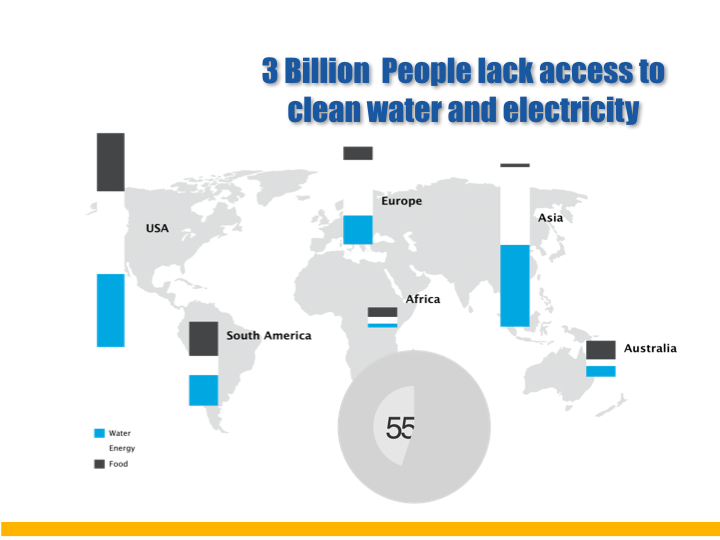 3 Billion People lack access to clean water and electricity

USA

Europe

Asia

Africa

South America

Australia

55

Water
Energy
Food